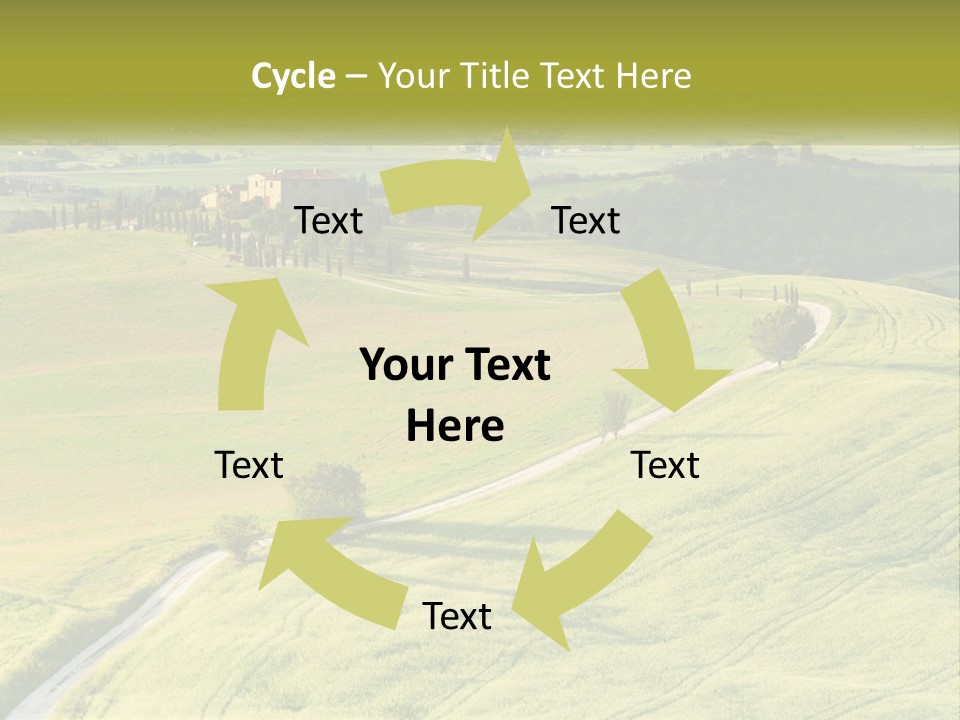 Cycle – Your Title Text Here

Text

Text

Your Text Here

Text

Text

Text